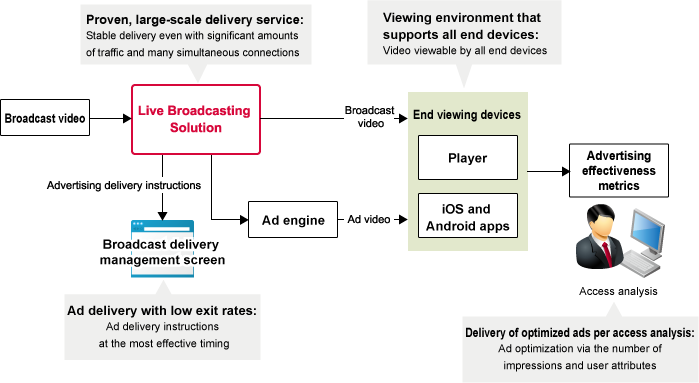 Proven, large-scale delivery service:
Stable delivery even with significant amounts of traffic and many simultaneous connections

Viewing environment that supports all end devices:
Video viewable by all end devices

Broadcast video

Live Broadcasting Solution

Broadcast video

End viewing devices

Player

iOS and Android apps

Advertising effectiveness metrics

Advertising delivery instructions

Ad engine

Ad video

Broadcast delivery management screen

Access analysis

Ad delivery with low exit rates:
Ad delivery instructions at the most effective timing

Delivery of optimized ads per access analysis:
Ad optimization via the number of impressions and user attributes